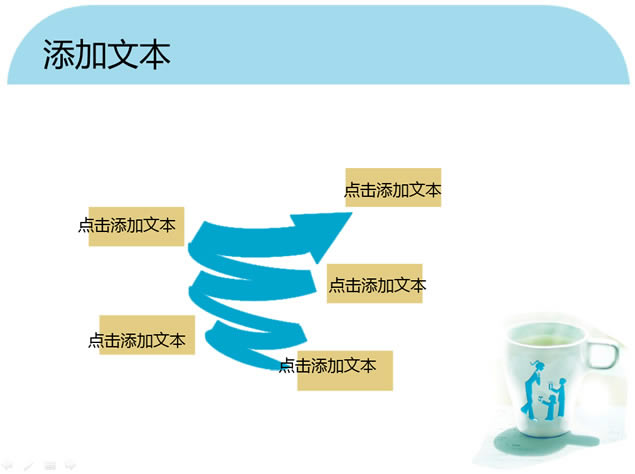 添加文本

点击添加文本

点击添加文本

点击添加文本

点击添加文本

点击添加文本